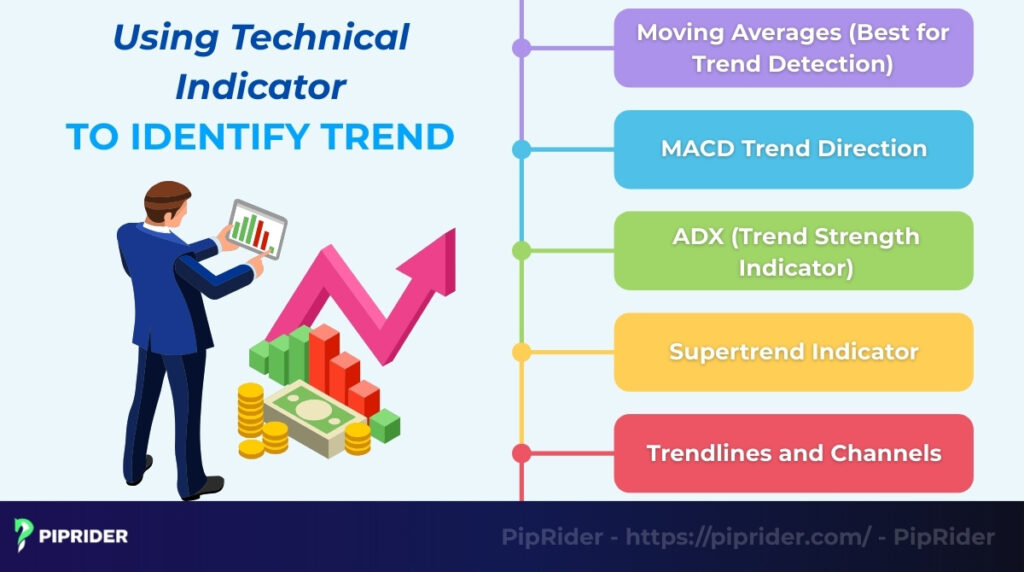 Using Technical Indicator
TO IDENTIFY TREND

Moving Averages (Best for Trend Detection)

MACD Trend Direction

ADX (Trend Strength Indicator)

Supertrend Indicator

Trendlines and Channels

PIPRIDER

PipRider - https://piprider.com/ - PipRider